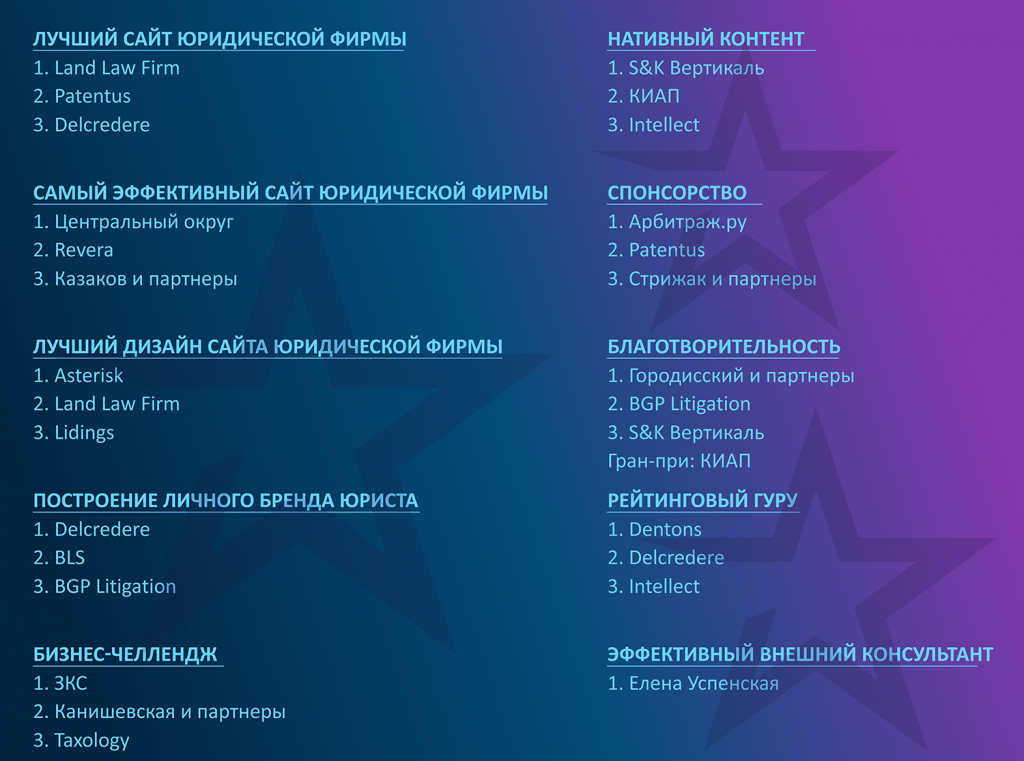 ЛУЧШИЙ САЙТ ЮРИДИЧЕСКОЙ ФИРМЫ
1. Land Law Firm
2. Patentus
3. Delcredere

САМЫЙ ЭФФЕКТИВНЫЙ САЙТ ЮРИДИЧЕСКОЙ ФИРМЫ
1. Центральный округ
2. Revera
3. Казаков и партнеры

ЛУЧШИЙ ДИЗАЙН САЙТА ЮРИДИЧЕСКОЙ ФИРМЫ
1. Asterisk
2. Land Law Firm
3. Lidings

ПОСТРОЕНИЕ ЛИЧНОГО БРЕНДА ЮРИСТА
1. Delcredere
2. BLS
3. BGP Litigation

БИЗНЕС-ЧЕЛЛЕНДЖ
1. ЗКС
2. Канишевская и партнеры
3. Taxology

НАТИВНЫЙ КОНТЕНТ
1. S&K Вертикаль
2. КИАП
3. Intellect

СПОНСОРСТВО
1. Арбитраж.ру
2. Patentus
3. Стрижак и партнеры

БЛАГОТВОРИТЕЛЬНОСТЬ
1. Городисский и партнеры
2. BGP Litigation
3. S&K Вертикаль
Гран-при: КИАП

РЕЙТИНГОВЫЙ ГУРУ
1. Dentons
2. Delcredere
3. Intellect

ЭФФЕКТИВНЫЙ ВНЕШНИЙ КОНСУЛЬТАНТ
1. Елена Успенская